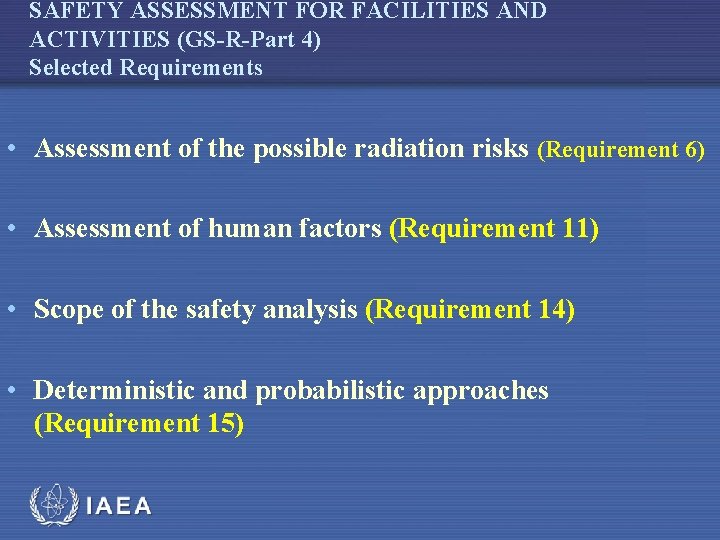 SAFETY ASSESSMENT FOR FACILITIES AND ACTIVITIES (GS-R-Part 4)
Selected Requirements

• Assessment of the possible radiation risks (Requirement 6)

• Assessment of human factors (Requirement 11)

• Scope of the safety analysis (Requirement 14)

• Deterministic and probabilistic approaches (Requirement 15)

IAEA